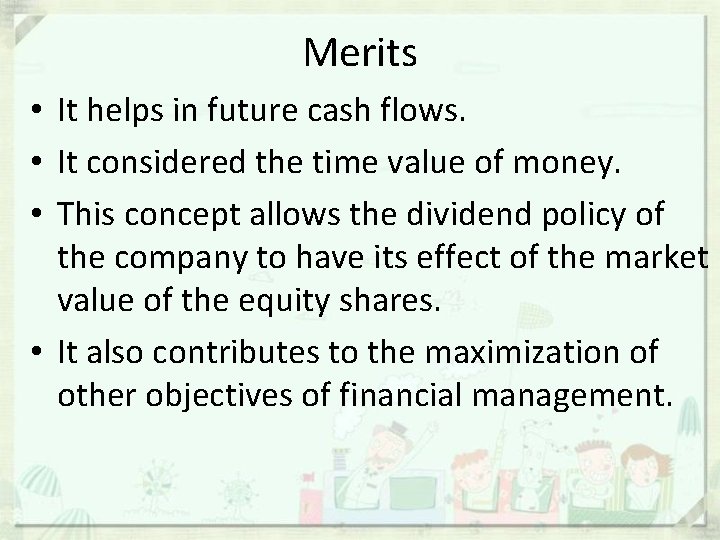 Merits

• It helps in future cash flows.
• It considered the time value of money.
• This concept allows the dividend policy of the company to have its effect of the market value of the equity shares.
• It also contributes to the maximization of other objectives of financial management.